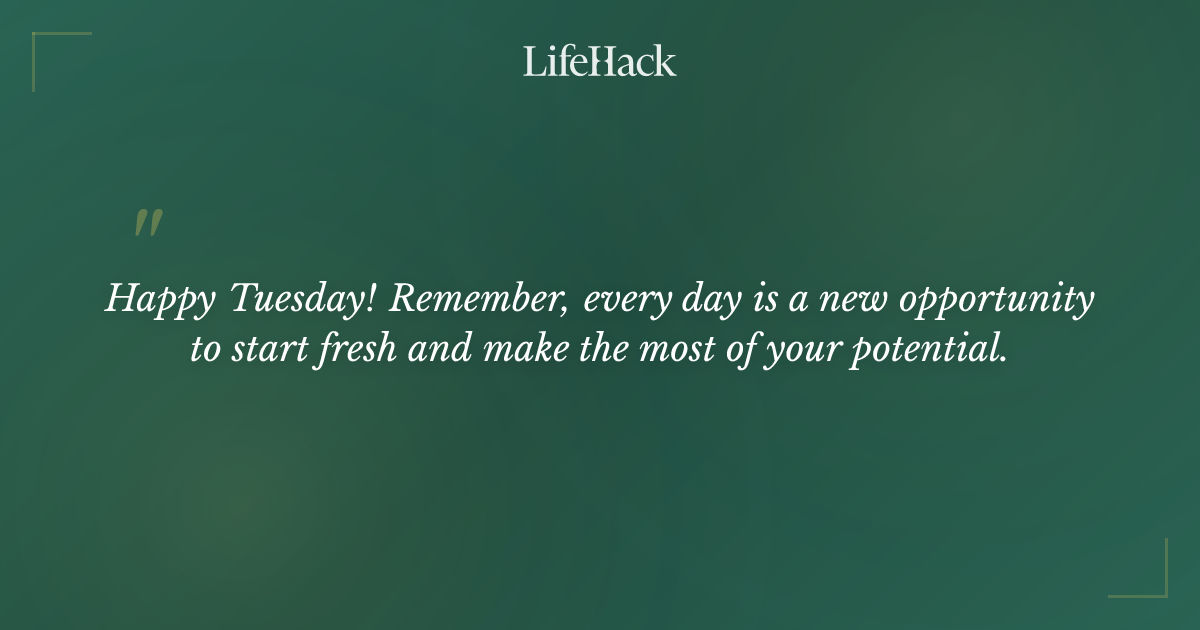 LifeHack

"

Happy Tuesday! Remember, every day is a new opportunity to start fresh and make the most of your potential.